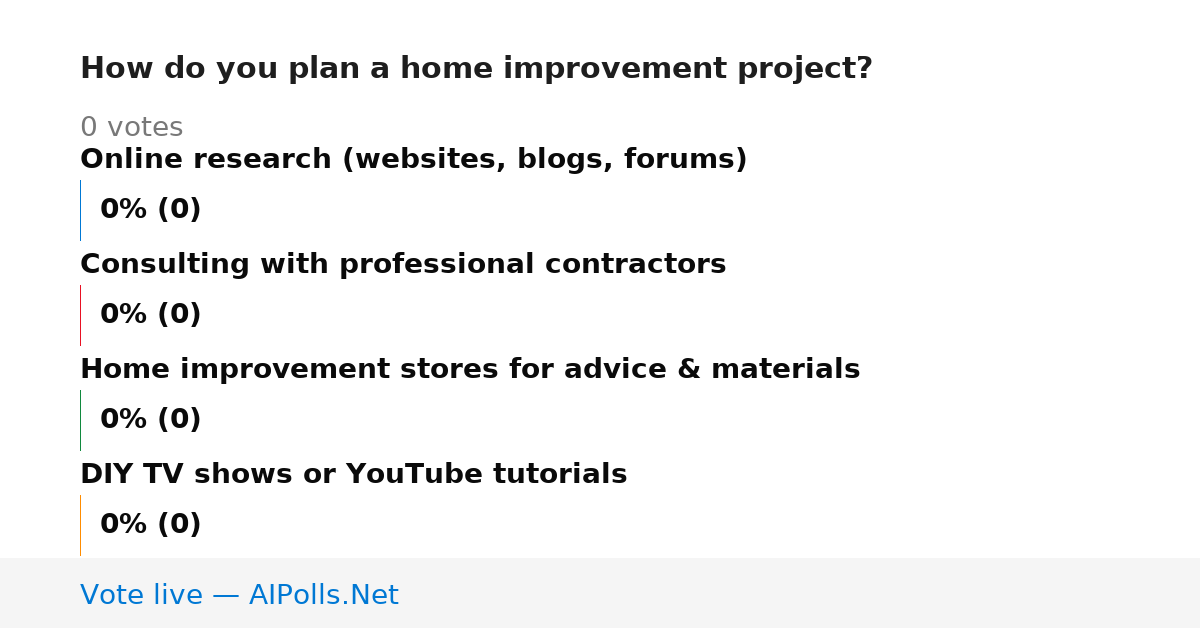 How do you plan a home improvement project?

0 votes

Online research (websites, blogs, forums)

0% (0)

Consulting with professional contractors

0% (0)

Home improvement stores for advice & materials

0% (0)

DIY TV shows or YouTube tutorials

0% (0)

Vote live — AIPolls.Net